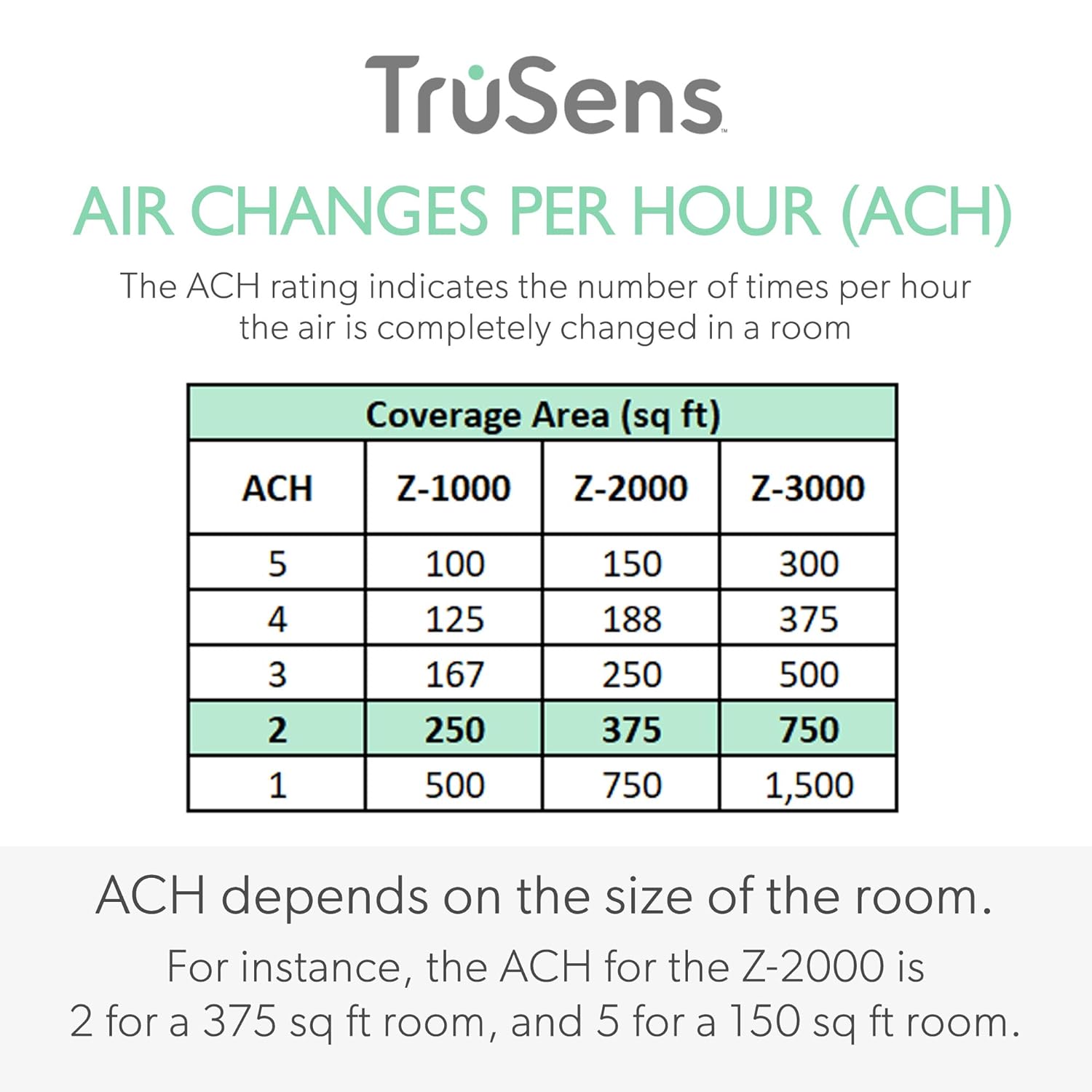 TruSens™

AIR CHANGES PER HOUR (ACH)

The ACH rating indicates the number of times per hour the air is completely changed in a room

Coverage Area (sq ft)

| ACH | Z-1000 | Z-2000 | Z-3000 |
|---|---|---|---|
| 5 | 100 | 150 | 300 |
| 4 | 125 | 188 | 375 |
| 3 | 167 | 250 | 500 |
| 2 | 250 | 375 | 750 |
| 1 | 500 | 750 | 1,500 |

ACH depends on the size of the room.

For instance, the ACH for the Z-2000 is 2 for a 375 sq ft room, and 5 for a 150 sq ft room.